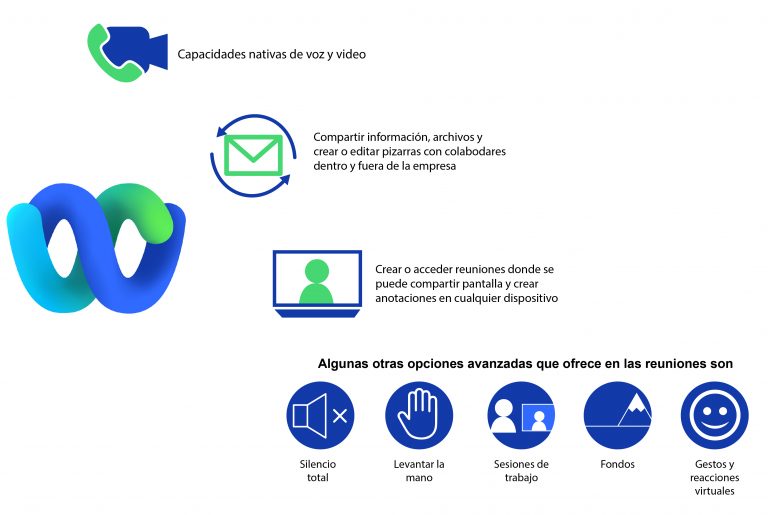 Capacidades nativas de voz y video

Compartir información, archivos y crear o editar pizarras con colabodares dentro y fuera de la empresa

Crear o acceder reuniones donde se puede compartir pantalla y crear anotaciones en cualquier dispositivo

Algunas otras opciones avanzadas que ofrece en las reuniones son

Silencio total

Levantar la mano

Sesiones de trabajo

Fondos

Gestos y reacciones virtuales